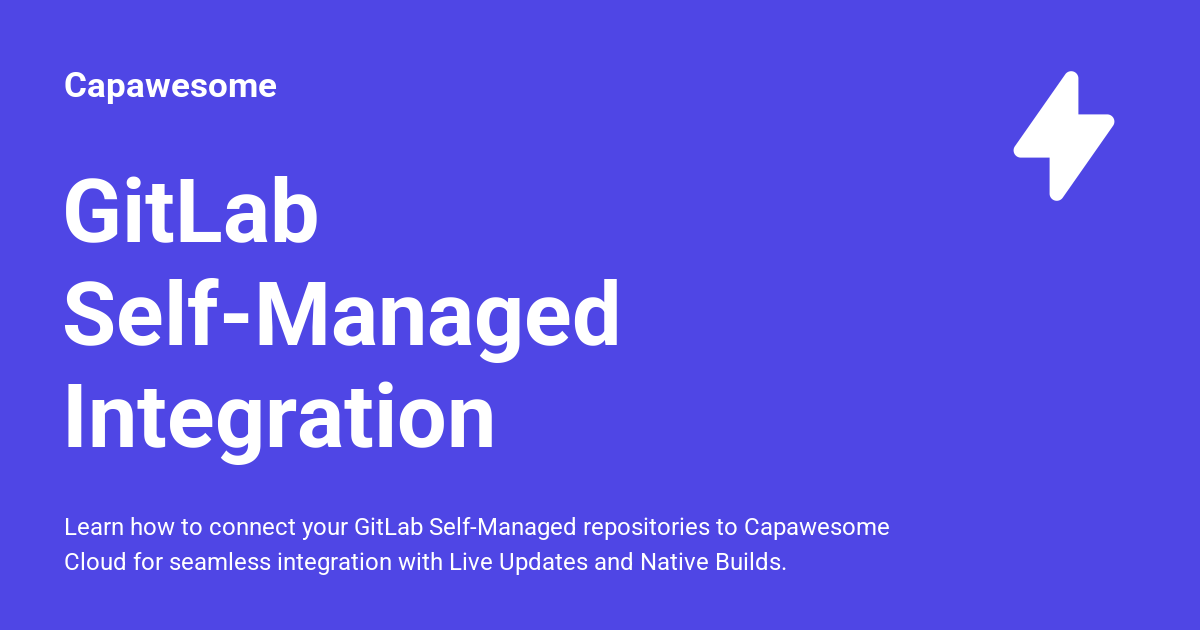 Capawesome

GitLab Self-Managed Integration

Learn how to connect your GitLab Self-Managed repositories to Capawesome Cloud for seamless integration with Live Updates and Native Builds.